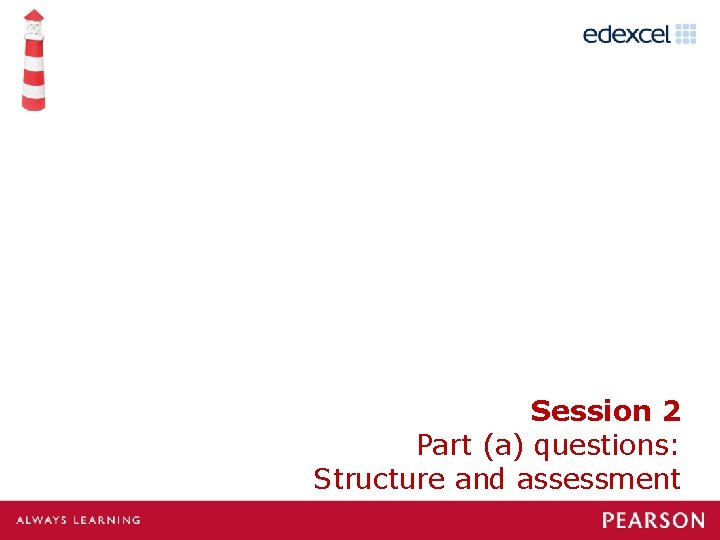 edexcel

Session 2
Part (a) questions:
Structure and assessment

ALWAYS LEARNING

PEARSON